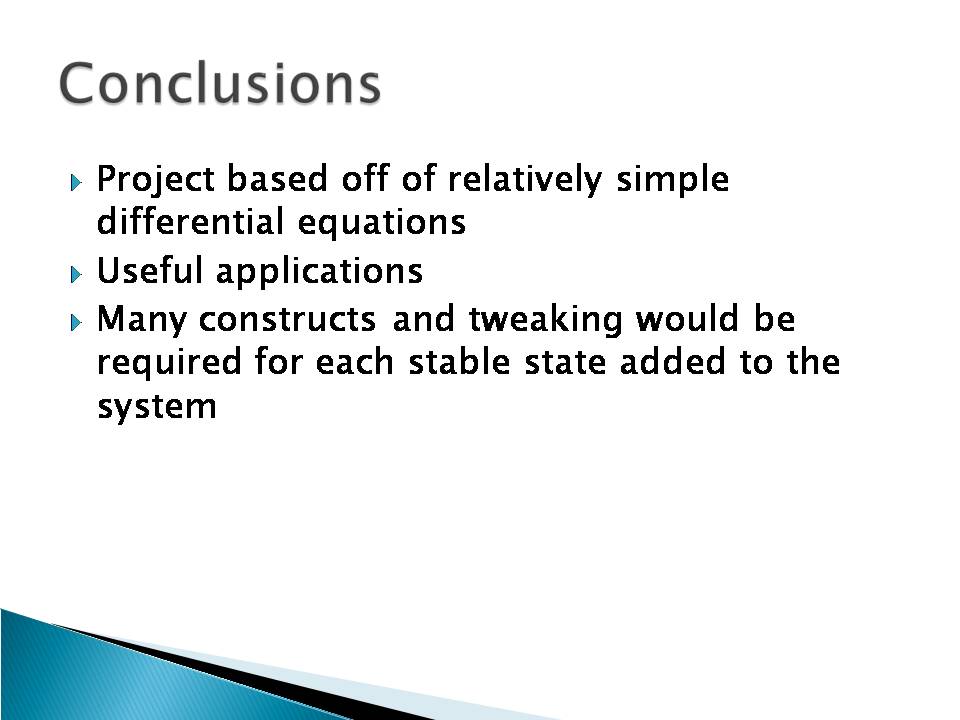 Conclusions

Project based off of relatively simple differential equations

Useful applications

Many constructs and tweaking would be required for each stable state added to the system